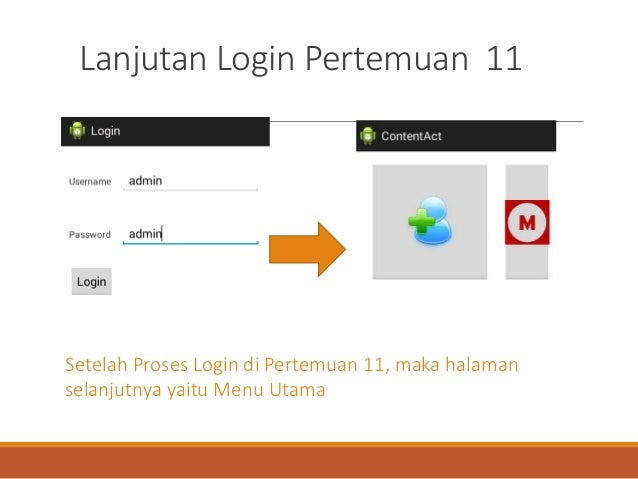 Lanjutan Login Pertemuan 11

Login

Username admin

Password admin

Login

ContentAct

M

Setelah Proses Login di Pertemuan 11, maka halaman selanjutnya yaitu Menu Utama